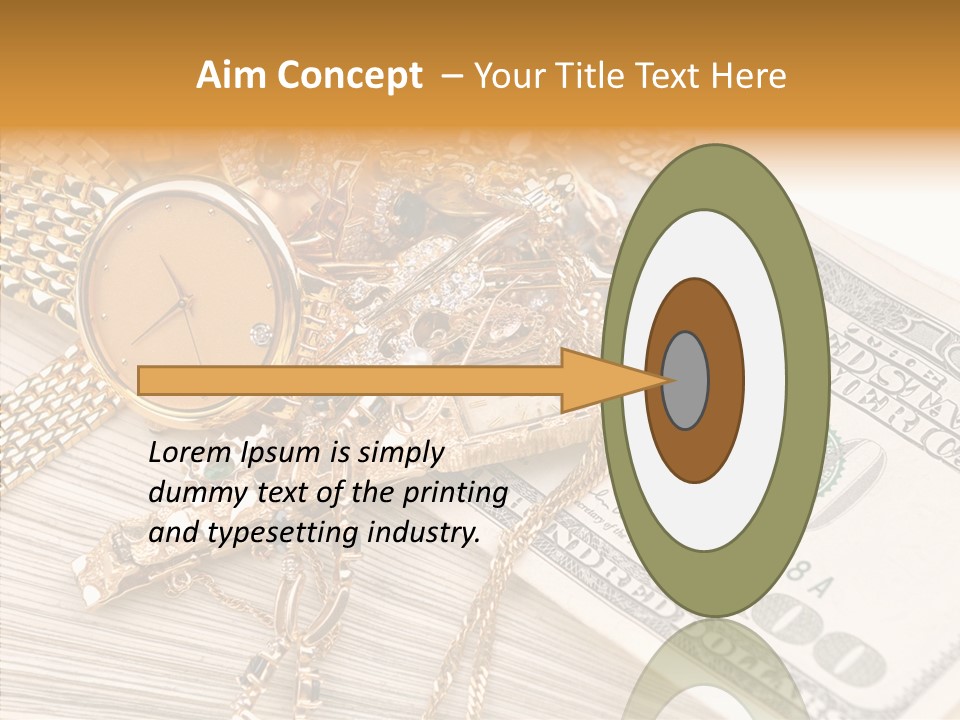 Aim Concept – Your Title Text Here

Lorem Ipsum is simply dummy text of the printing and typesetting industry.